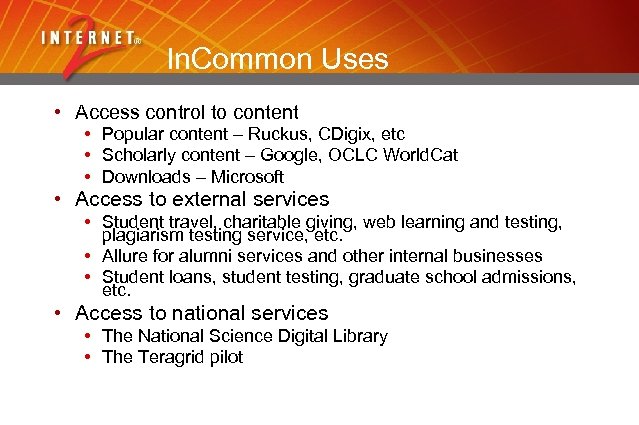 INTERNET® 2

InCommon Uses

• Access control to content
  • Popular content – Ruckus, CDigix, etc
  • Scholarly content – Google, OCLC WorldCat
  • Downloads – Microsoft
• Access to external services
  • Student travel, charitable giving, web learning and testing, plagiarism testing service, etc.
  • Allure for alumni services and other internal businesses
  • Student loans, student testing, graduate school admissions, etc.
• Access to national services
  • The National Science Digital Library
  • The Teragrid pilot